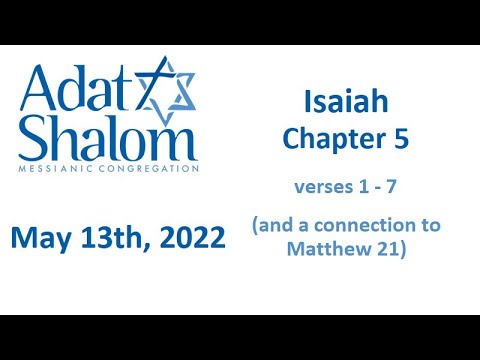 Adat Shalom
MESSIANIC CONGREGATION

May 13th, 2022

Isaiah
Chapter 5

verses 1 - 7

(and a connection to Matthew 21)